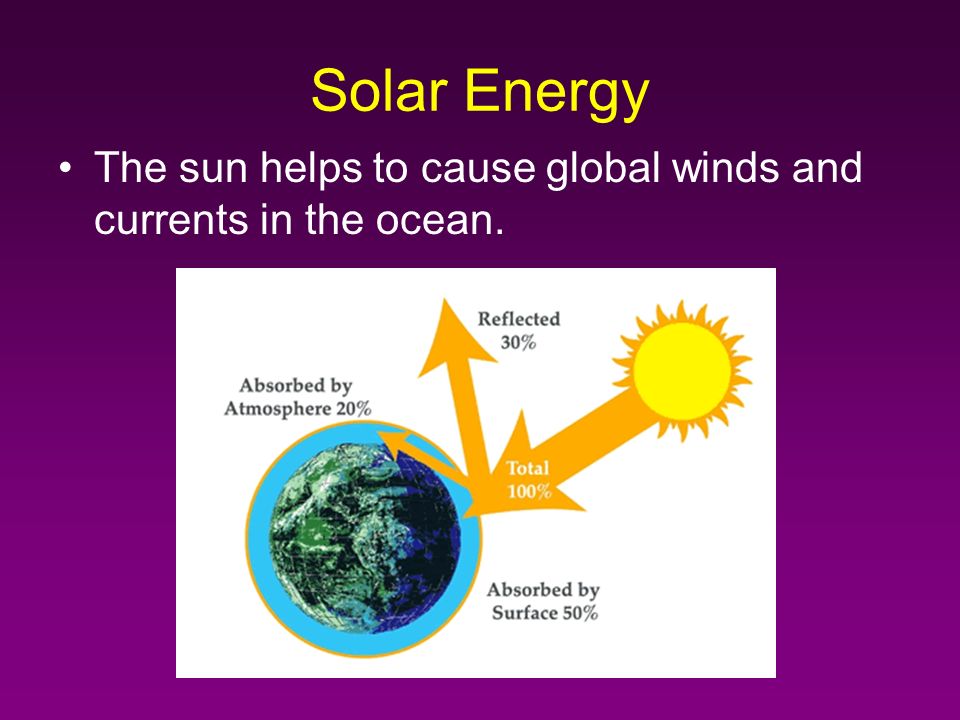 Solar Energy

• The sun helps to cause global winds and currents in the ocean.

Reflected 30%

Absorbed by Atmosphere 20%

Total 100%

Absorbed by Surface 50%